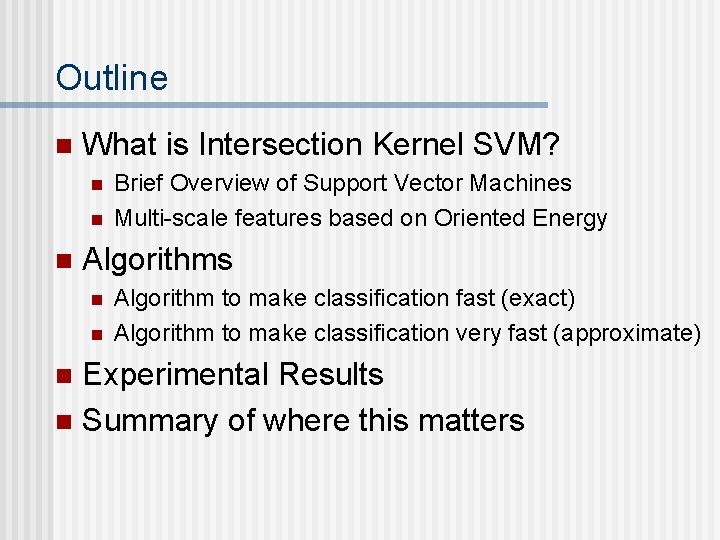 Outline

- What is Intersection Kernel SVM?
  - Brief Overview of Support Vector Machines
  - Multi-scale features based on Oriented Energy
- Algorithms
  - Algorithm to make classification fast (exact)
  - Algorithm to make classification very fast (approximate)
- Experimental Results
- Summary of where this matters